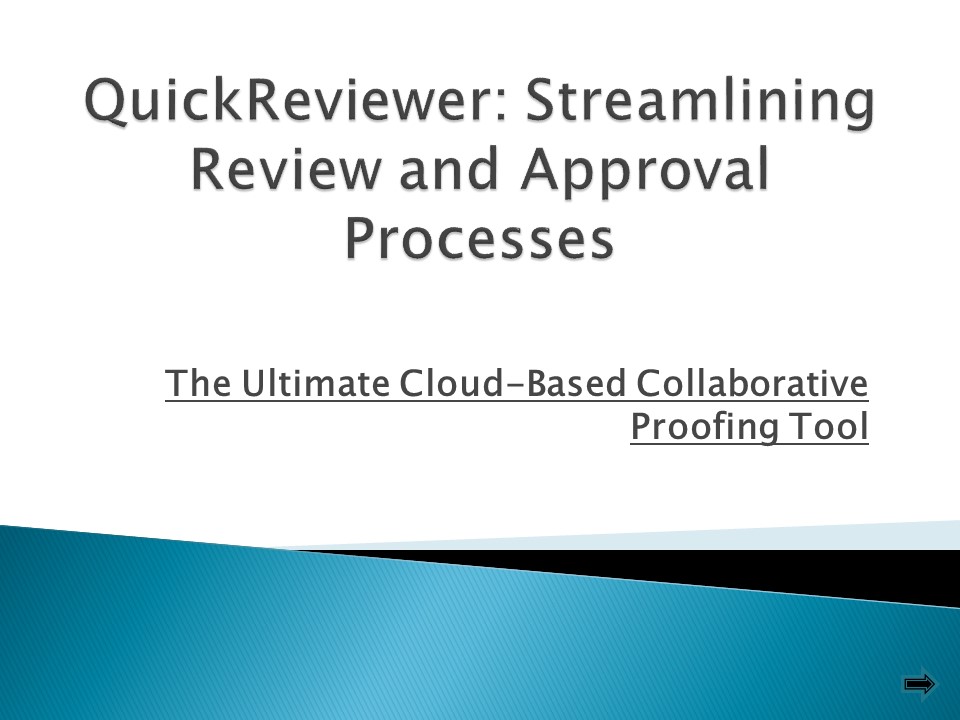 QuickReviewer: Streamlining Review and Approval Processes

The Ultimate Cloud-Based Collaborative Proofing Tool